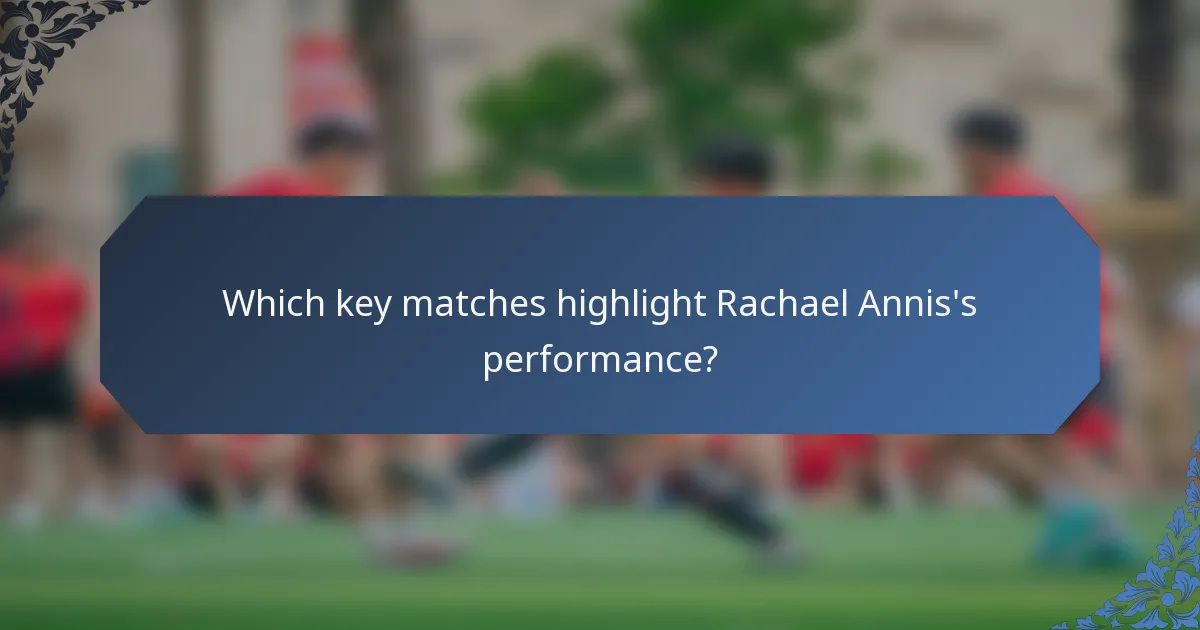 Which key matches highlight Rachael Annis's performance?